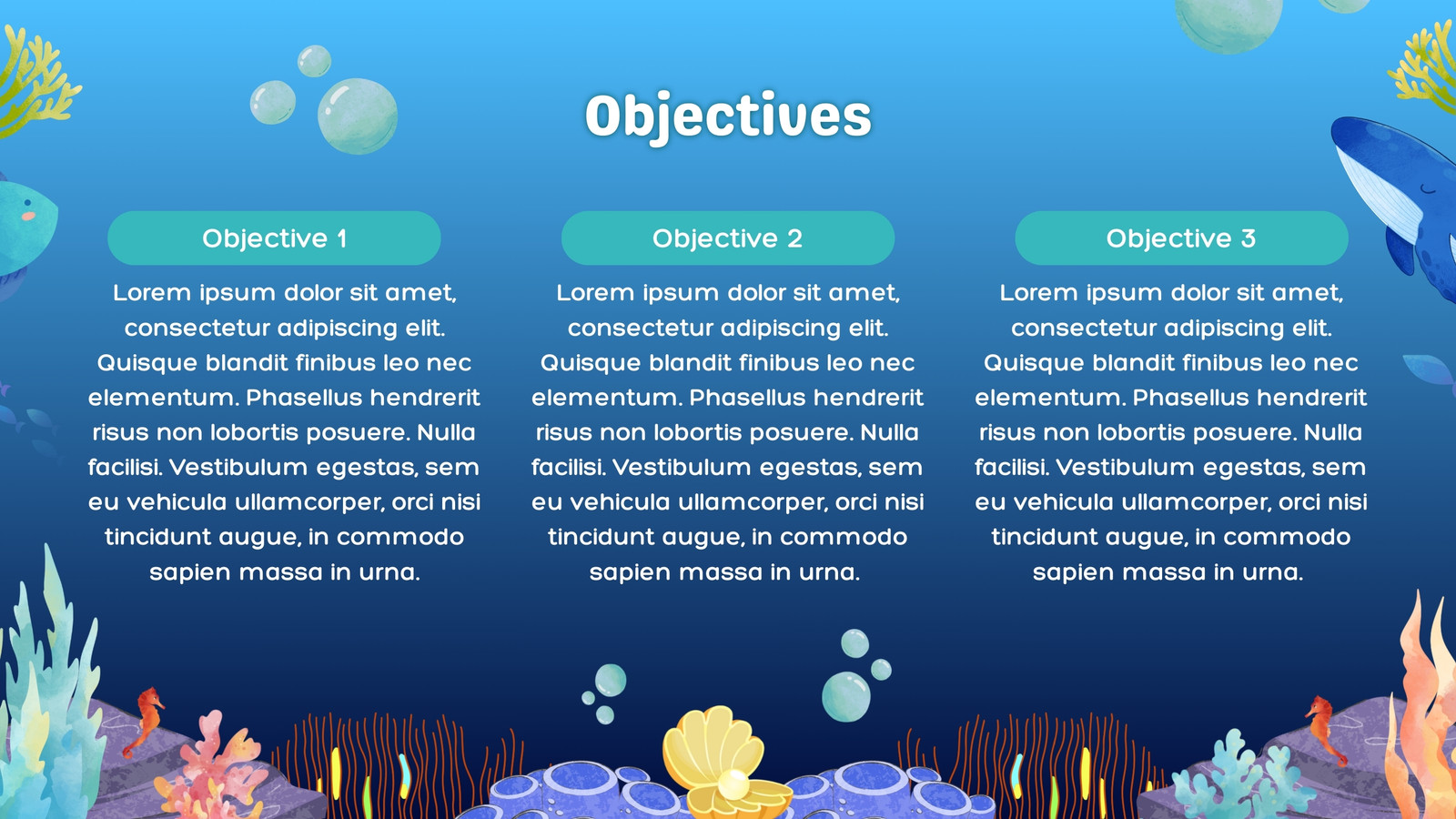 Objectives

Objective 1

Lorem ipsum dolor sit amet, consectetur adipiscing elit. Quisque blandit finibus leo nec elementum. Phasellus hendrerit risus non lobortis posuere. Nulla facilisi. Vestibulum egestas, sem eu vehicula ullamcorper, orci nisi tincidunt augue, in commodo sapien massa in urna.

Objective 2

Lorem ipsum dolor sit amet, consectetur adipiscing elit. Quisque blandit finibus leo nec elementum. Phasellus hendrerit risus non lobortis posuere. Nulla facilisi. Vestibulum egestas, sem eu vehicula ullamcorper, orci nisi tincidunt augue, in commodo sapien massa in urna.

Objective 3

Lorem ipsum dolor sit amet, consectetur adipiscing elit. Quisque blandit finibus leo nec elementum. Phasellus hendrerit risus non lobortis posuere. Nulla facilisi. Vestibulum egestas, sem eu vehicula ullamcorper, orci nisi tincidunt augue, in commodo sapien massa in urna.